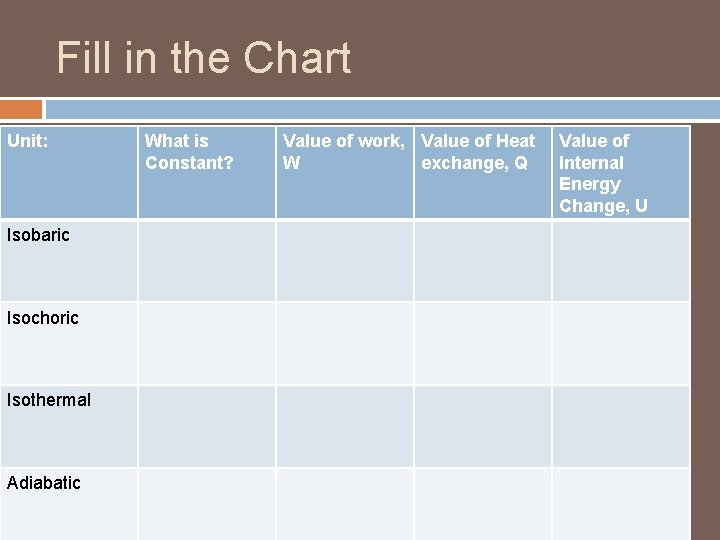 Fill in the Chart

| Unit: | What is Constant? | Value of work, W | Value of Heat exchange, Q | Value of Internal Energy Change, U |
|---|---|---|---|---|
| Isobaric | | | | |
| Isochoric | | | | |
| Isothermal | | | | |
| Adiabatic | | | | |